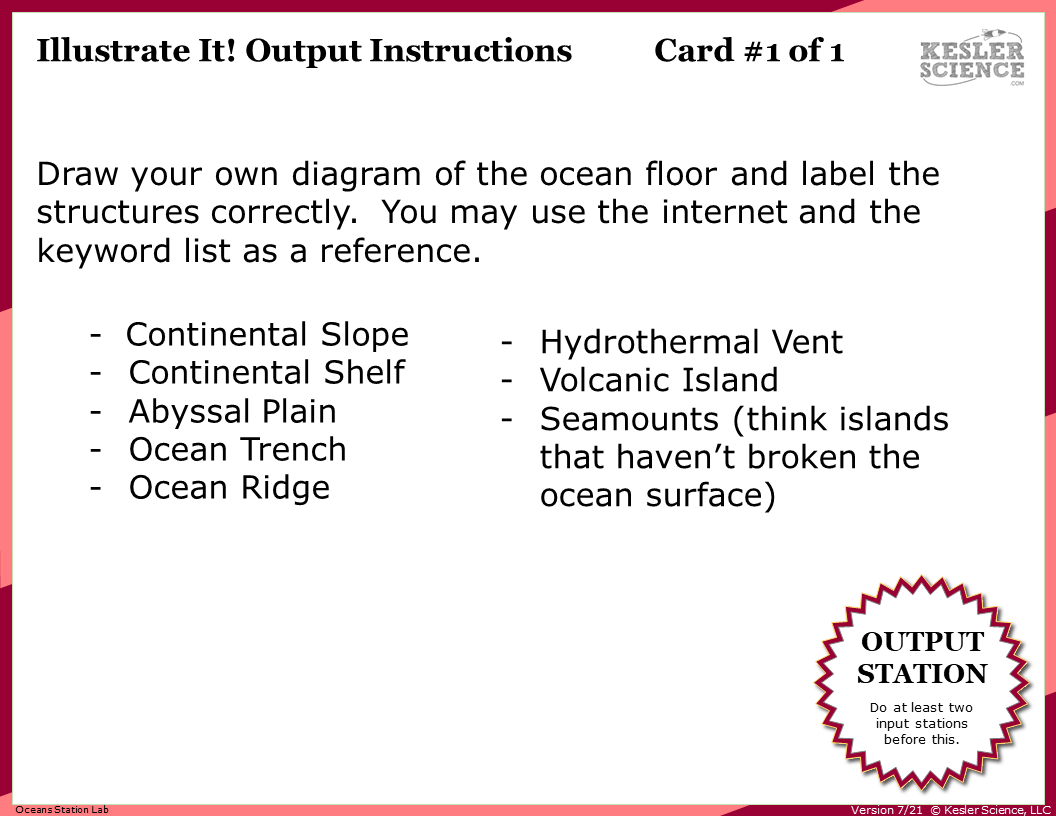 Illustrate It! Output Instructions Card #1 of 1

KESLER SCIENCE .COM

Draw your own diagram of the ocean floor and label the structures correctly. You may use the internet and the keyword list as a reference.

- Continental Slope
- Continental Shelf
- Abyssal Plain
- Ocean Trench
- Ocean Ridge

- Hydrothermal Vent
- Volcanic Island
- Seamounts (think islands that haven't broken the ocean surface)

OUTPUT STATION

Do at least two input stations before this.

Oceans Station Lab

Version 7/21 © Kesler Science, LLC